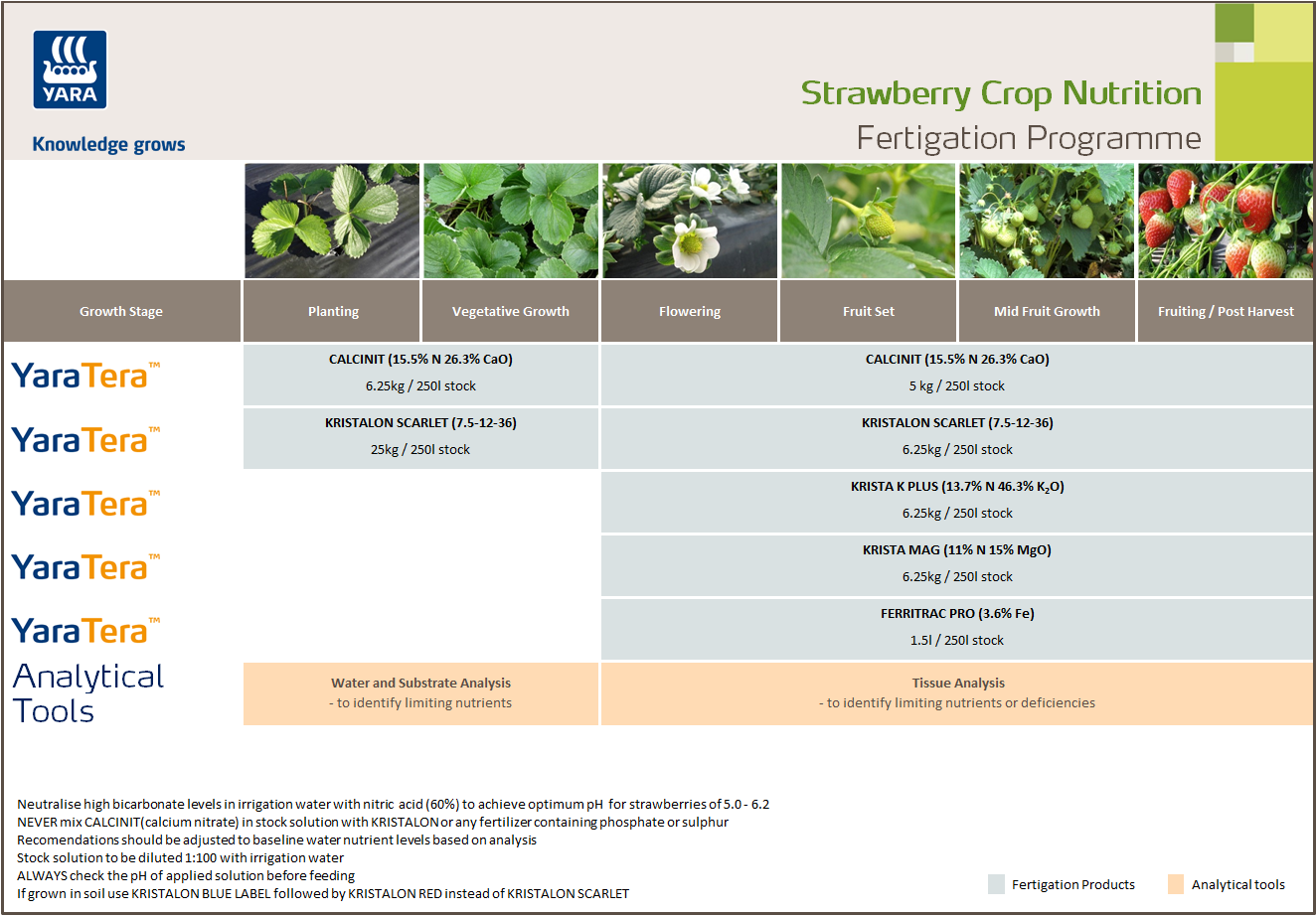 YARA

Knowledge grows

Strawberry Crop Nutrition
Fertigation Programme

| Growth Stage | Planting | Vegetative Growth | Flowering | Fruit Set | Mid Fruit Growth | Fruiting / Post Harvest |
|---|---|---|---|---|---|---|
| YaraTera™ | CALCINIT (15.5% N 26.3% CaO) 6.25kg / 250l stock | | CALCINIT (15.5% N 26.3% CaO) 5 kg / 250l stock | | | |
| YaraTera™ | KRISTALON SCARLET (7.5-12-36) 25kg / 250l stock | | KRISTALON SCARLET (7.5-12-36) 6.25kg / 250l stock | | | |
| YaraTera™ | | | KRISTA K PLUS (13.7% N 46.3% $K_2O$) 6.25kg / 250l stock | | | |
| YaraTera™ | | | KRISTA MAG (11% N 15% MgO) 6.25kg / 250l stock | | | |
| YaraTera™ | | | FERRITRAC PRO (3.6% Fe) 1.5l / 250l stock | | | |
| Analytical Tools | Water and Substrate Analysis - to identify limiting nutrients | | Tissue Analysis - to identify limiting nutrients or deficiencies | | | |

Neutralise high bicarbonate levels in irrigation water with nitric acid (60%) to achieve optimum pH for strawberries of 5.0 - 6.2
NEVER mix CALCINIT(calcium nitrate) in stock solution with KRISTALON or any fertilizer containing phosphate or sulphur
Recomendations should be adjusted to baseline water nutrient levels based on analysis
Stock solution to be diluted 1:100 with irrigation water
ALWAYS check the pH of applied solution before feeding
If grown in soil use KRISTALON BLUE LABEL followed by KRISTALON RED instead of KRISTALON SCARLET

Fertigation Products
Analytical tools